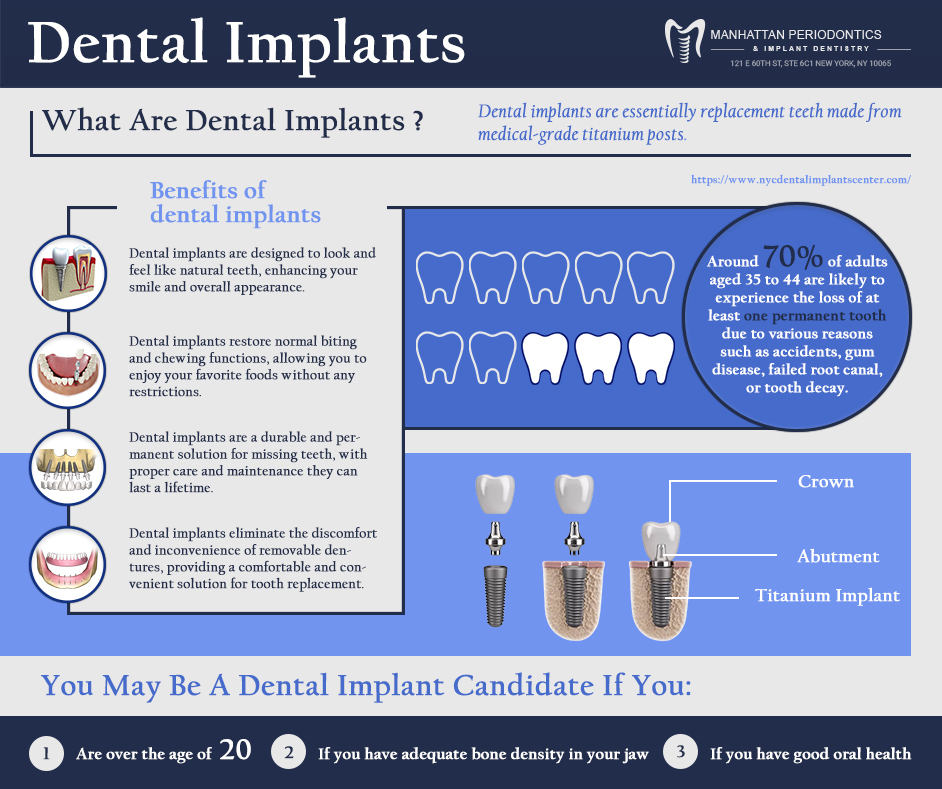 Dental Implants

MANHATTAN PERIODONTICS & IMPLANT DENTISTRY
121 E 60TH ST, STE 6C1 NEW YORK, NY 10065

What Are Dental Implants ?

Dental implants are essentially replacement teeth made from medical-grade titanium posts.

https://www.nycdentalimplantscenter.com/

Benefits of dental implants

Dental implants are designed to look and feel like natural teeth, enhancing your smile and overall appearance.

Dental implants restore normal biting and chewing functions, allowing you to enjoy your favorite foods without any restrictions.

Dental implants are a durable and permanent solution for missing teeth, with proper care and maintenance they can last a lifetime.

Dental implants eliminate the discomfort and inconvenience of removable dentures, providing a comfortable and convenient solution for tooth replacement.

Around 70% of adults aged 35 to 44 are likely to experience the loss of at least one permanent tooth due to various reasons such as accidents, gum disease, failed root canal, or tooth decay.

Crown

Abutment

Titanium Implant

You May Be A Dental Implant Candidate If You:

1 Are over the age of 20

2 If you have adequate bone density in your jaw

3 If you have good oral health